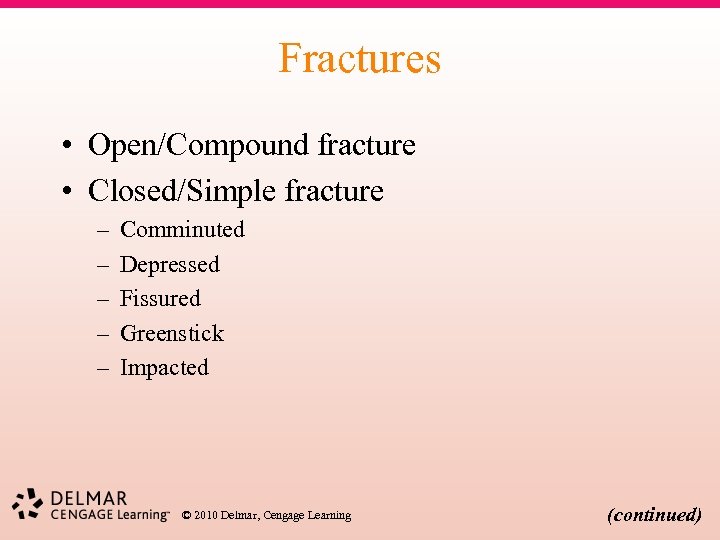 Fractures

• Open/Compound fracture
• Closed/Simple fracture
– Comminuted
– Depressed
– Fissured
– Greenstick
– Impacted

DELMAR
CENGAGE Learning™

© 2010 Delmar, Cengage Learning

(continued)